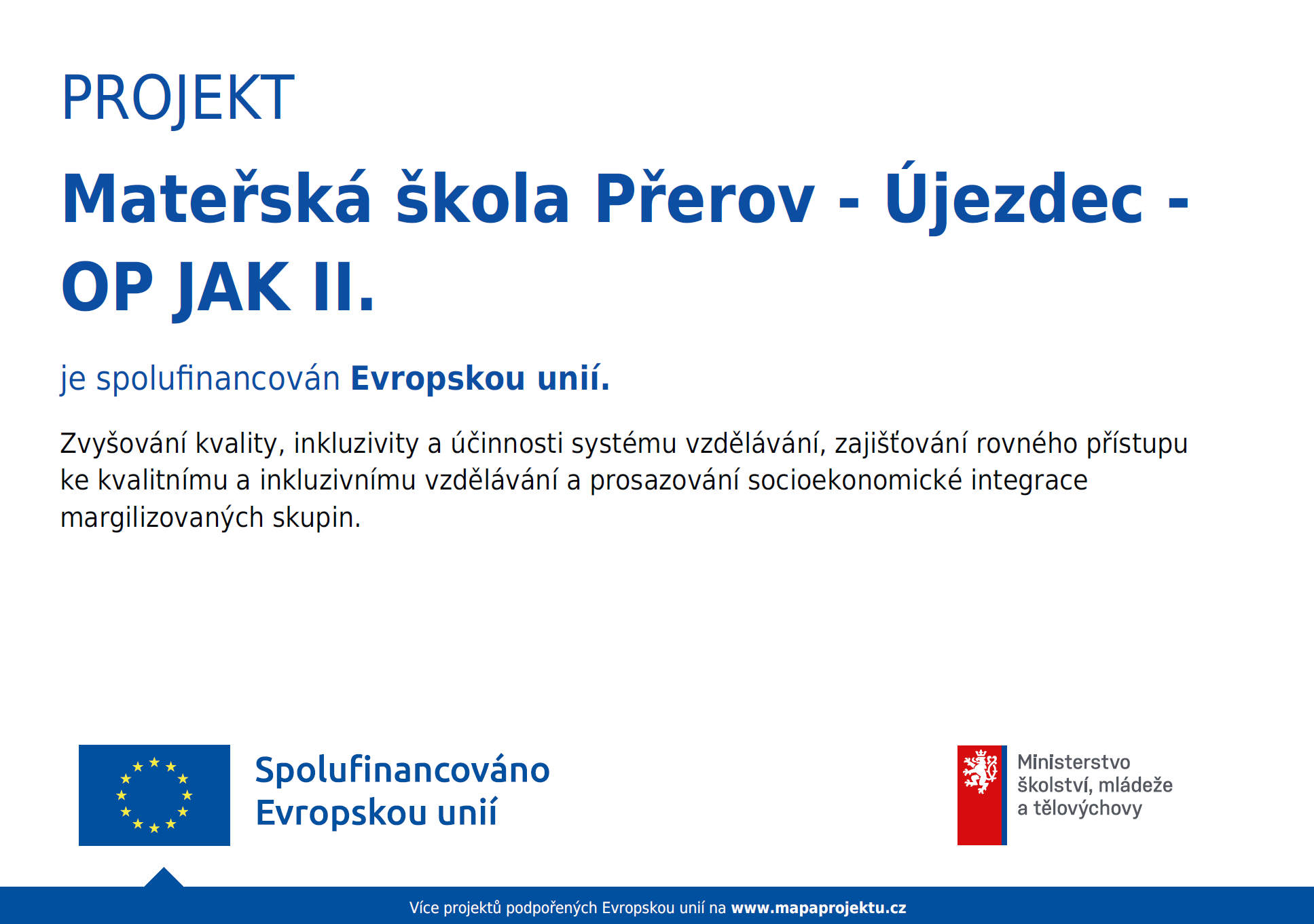 PROJEKT

Mateřská škola Přerov - Újezdec - OP JAK II.

je spolufinancován Evropskou unií.

Zvyšování kvality, inkluzivity a účinnosti systému vzdělávání, zajišťování rovného přístupu ke kvalitnímu a inkluzivnímu vzdělávání a prosazování socioekonomické integrace margilizovaných skupin.

Spolufinancováno Evropskou unií

Ministerstvo školství, mládeže a tělovýchovy

Více projektů podpořených Evropskou unií na www.mapaprojektu.cz